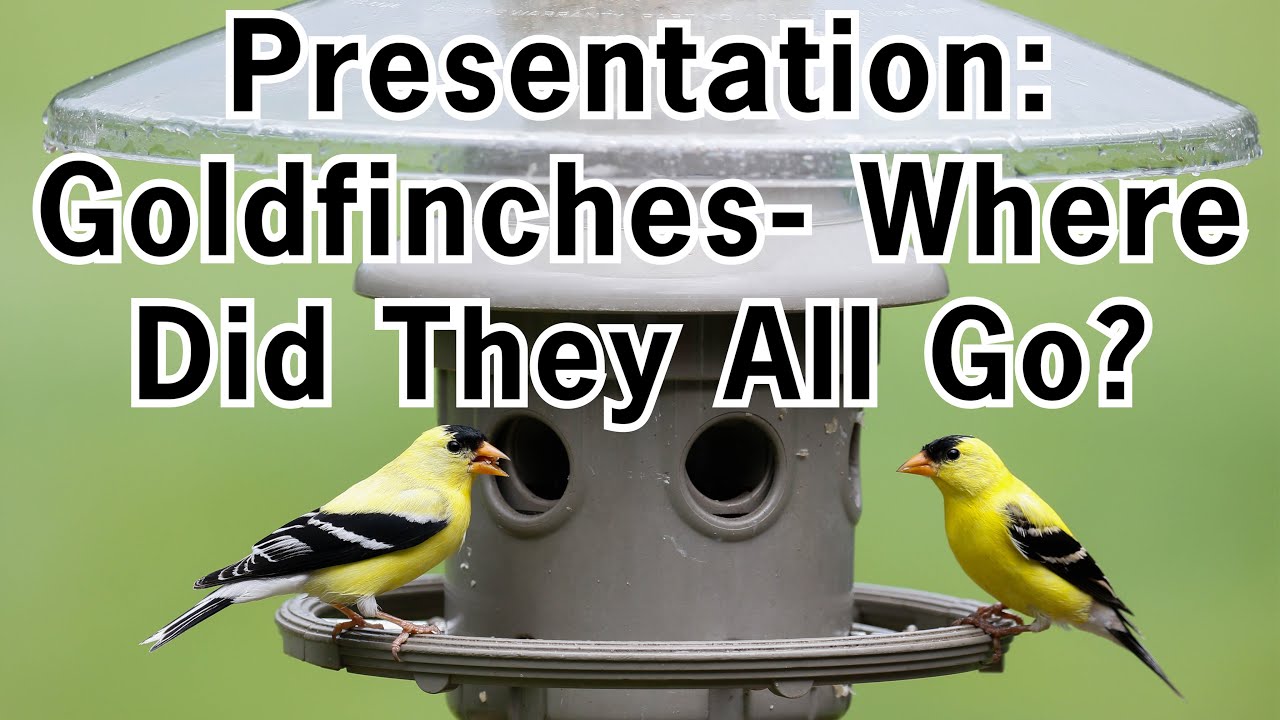 Presentation: Goldfinches- Where Did They All Go?